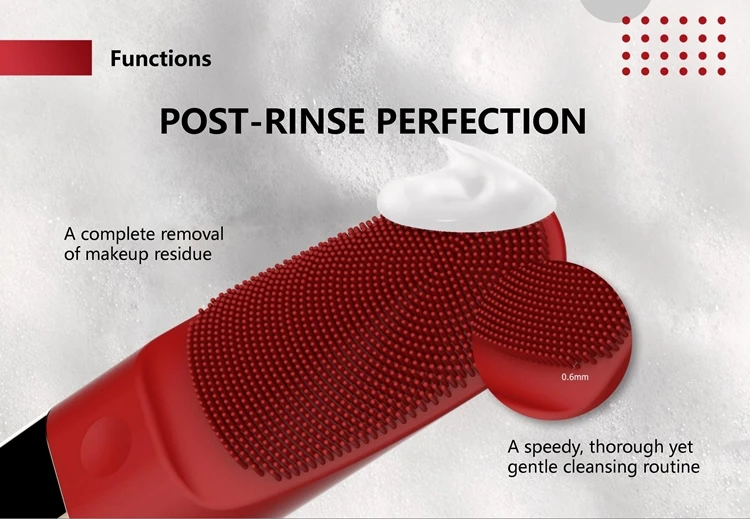 Functions

POST-RINSE PERFECTION

A complete removal of makeup residue

0.6mm

A speedy, thorough yet gentle cleansing routine